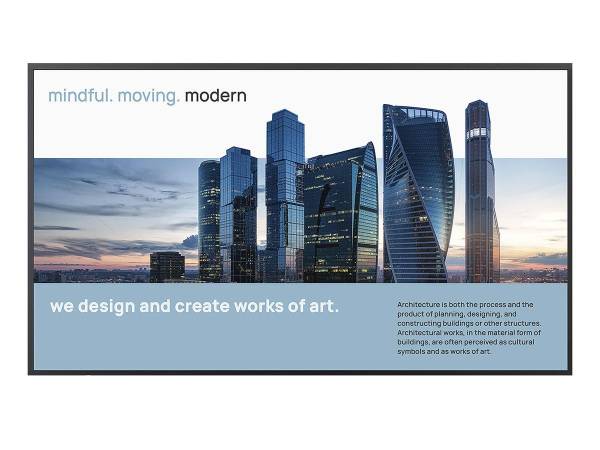 mindful. moving. modern

we design and create works of art.

Architecture is both the process and the product of planning, designing, and constructing buildings or other structures. Architectural works, in the material form of buildings, are often perceived as cultural symbols and as works of art.